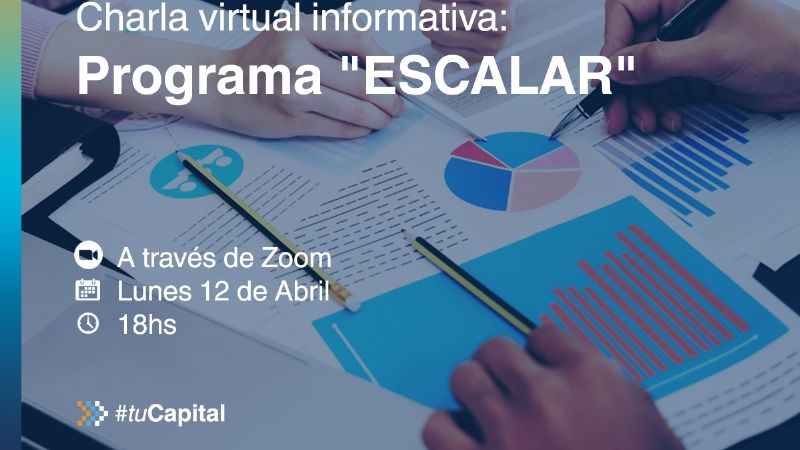 Charla virtual informativa:
Programa "ESCALAR"

A través de Zoom
Lunes 12 de Abril
18hs

#tuCapital